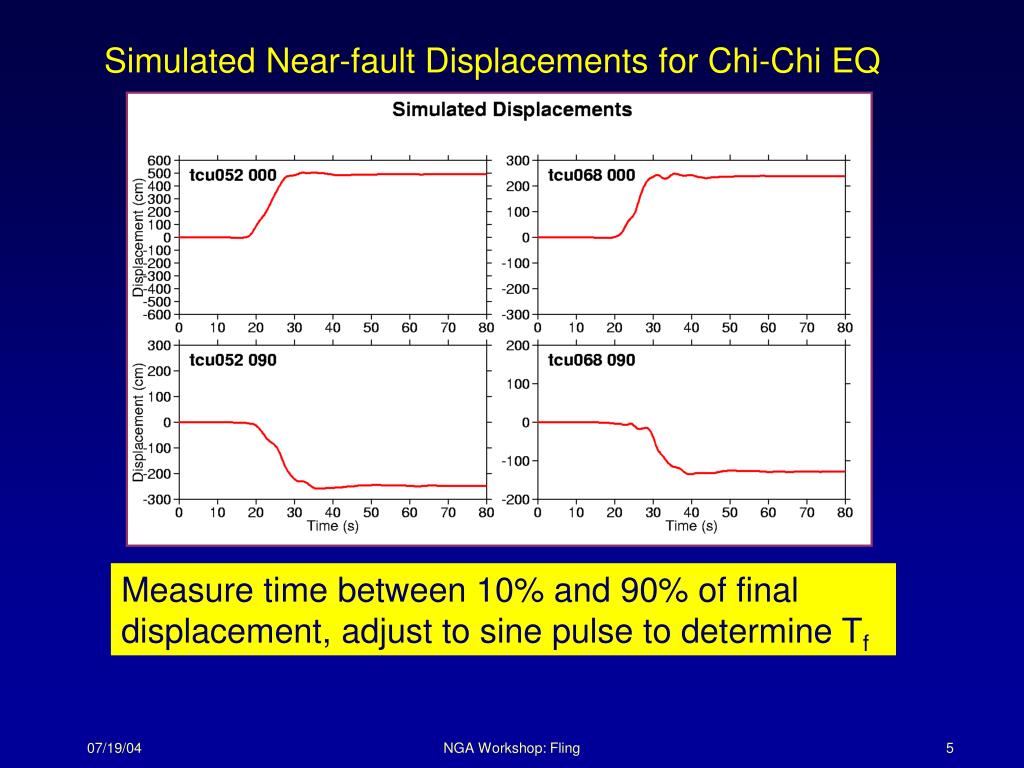 Simulated Near-fault Displacements for Chi-Chi EQ

Simulated Displacements

tcu052 000

Displacement (cm)

600
500
400
300
200
100
0
-100
-200
-300
-400
-500
-600

0 10 20 30 40 50 60 70 80

tcu068 000

300
200
100
0
-100
-200
-300

0 10 20 30 40 50 60 70 80

tcu052 090

Displacement (cm)

300
200
100
0
-100
-200
-300

0 10 20 30 40 50 60 70 80

Time (s)

tcu068 090

200
100
0
-100
-200

0 10 20 30 40 50 60 70 80

Time (s)

Measure time between 10% and 90% of final displacement, adjust to sine pulse to determine $T_f$

07/19/04

NGA Workshop: Fling

5